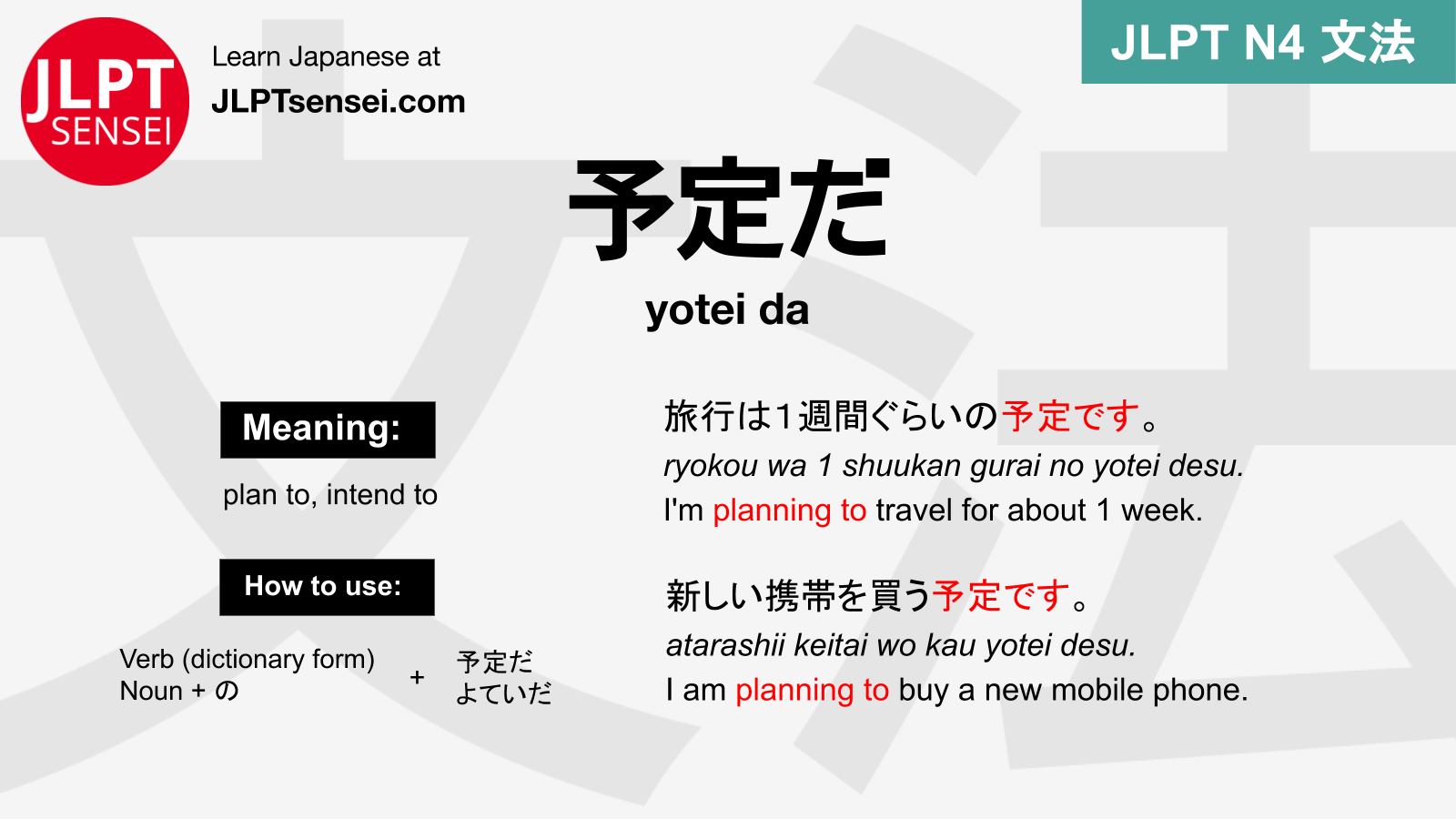 JLPT SENSEI

Learn Japanese at
JLPTsensei.com

JLPT N4 文法

予定だ

yotei da

Meaning:

plan to, intend to

How to use:

Verb (dictionary form)
Noun + の

+

予定だ
よていだ

旅行は1週間ぐらいの予定です。
ryokou wa 1 shuukan gurai no yotei desu.
I'm planning to travel for about 1 week.

新しい携帯を買う予定です。
atarashii keitai wo kau yotei desu.
I am planning to buy a new mobile phone.